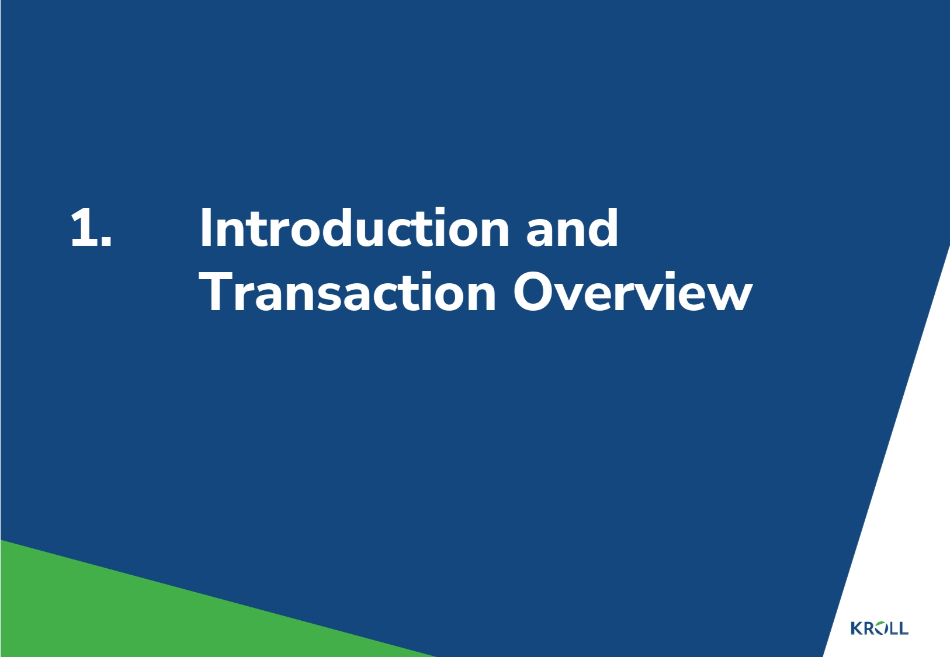 1. Introduction and Transaction Overview

KROLL